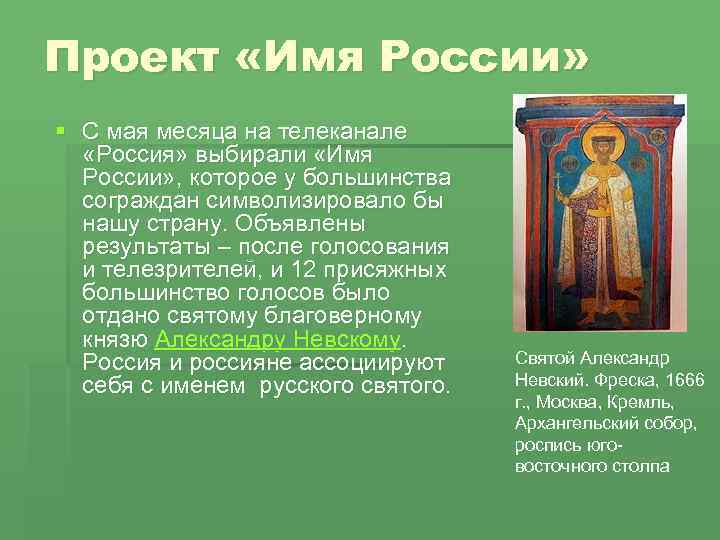 Проект «Имя России»

С мая месяца на телеканале «Россия» выбирали «Имя России», которое у большинства сограждан символизировало бы нашу страну. Объявлены результаты – после голосования и телезрителей, и 12 присяжных большинство голосов было отдано святому благоверному князю Александру Невскому. Россия и россияне ассоциируют себя с именем русского святого.

Святой Александр Невский. Фреска, 1666 г., Москва, Кремль, Архангельский собор, роспись юго-восточного столпа